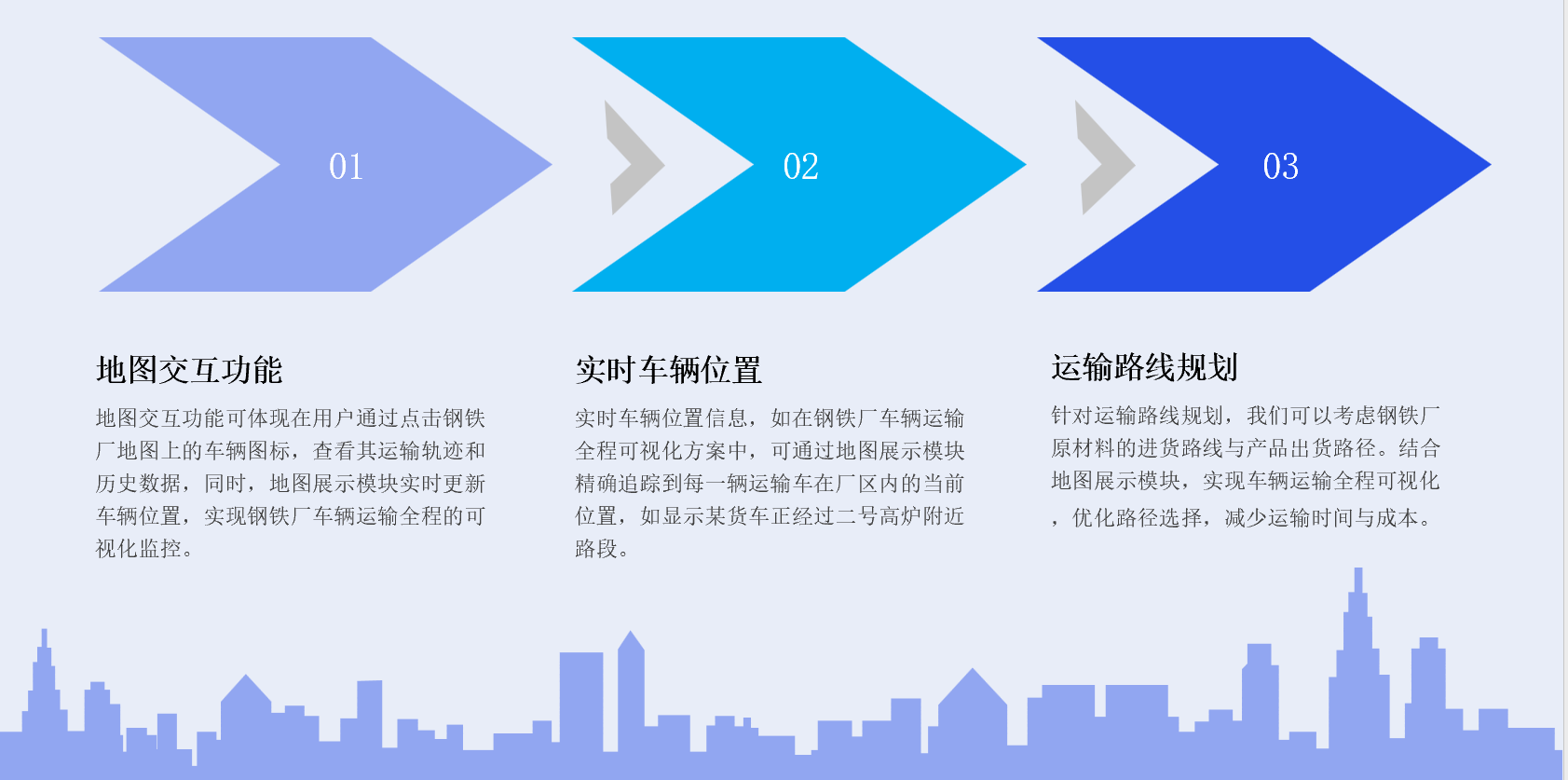 01

02

03

地图交互功能

地图交互功能可体现在用户通过点击钢铁厂地图上的车辆图标，查看其运输轨迹和历史数据，同时，地图展示模块实时更新车辆位置，实现钢铁厂车辆运输全程的可视化监控。

实时车辆位置

实时车辆位置信息，如在钢铁厂车辆运输全程可视化方案中，可通过地图展示模块精确追踪到每一辆运输车在厂区内的当前位置，如显示某货车正经过二号高炉附近路段。

运输路线规划

针对运输路线规划，我们可以考虑钢铁厂原材料的进货路线与产品出货路径。结合地图展示模块，实现车辆运输全程可视化，优化路径选择，减少运输时间与成本。